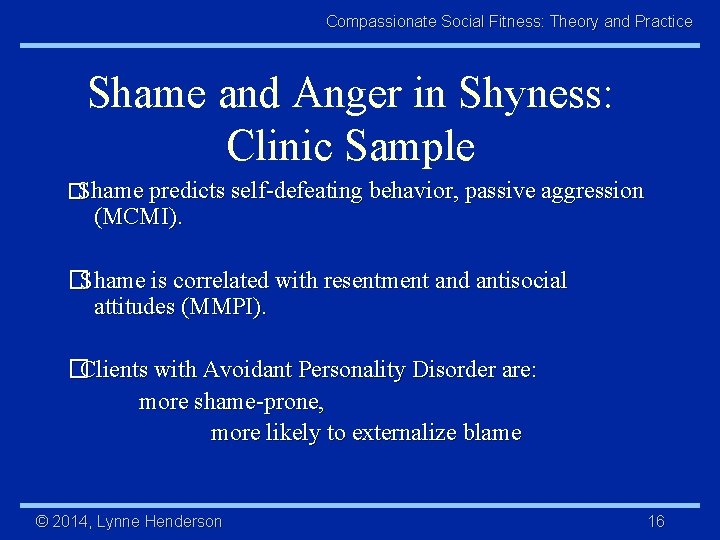 Compassionate Social Fitness: Theory and Practice

Shame and Anger in Shyness: Clinic Sample

Shame predicts self-defeating behavior, passive aggression (MCMI).

Shame is correlated with resentment and antisocial attitudes (MMPI).

Clients with Avoidant Personality Disorder are:
more shame-prone,
more likely to externalize blame

© 2014, Lynne Henderson

16